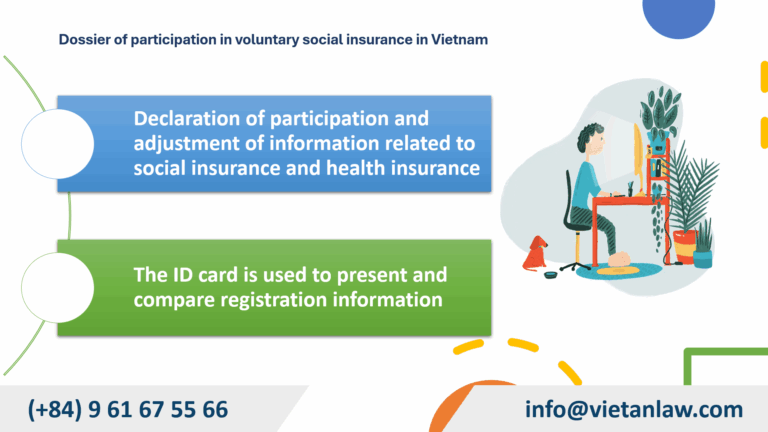 Dossier of participation in voluntary social insurance in Vietnam

Declaration of participation and adjustment of information related to social insurance and health insurance

The ID card is used to present and compare registration information

(+84) 9 61 67 55 66

info@vietanlaw.com